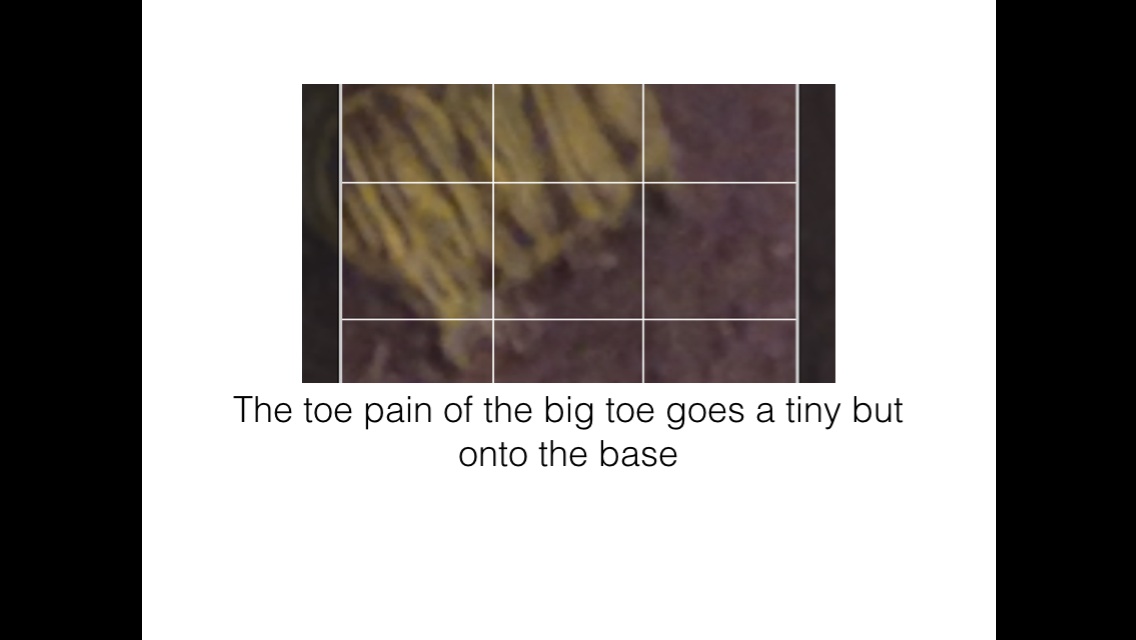 The toe pain of the big toe goes a tiny but onto the base